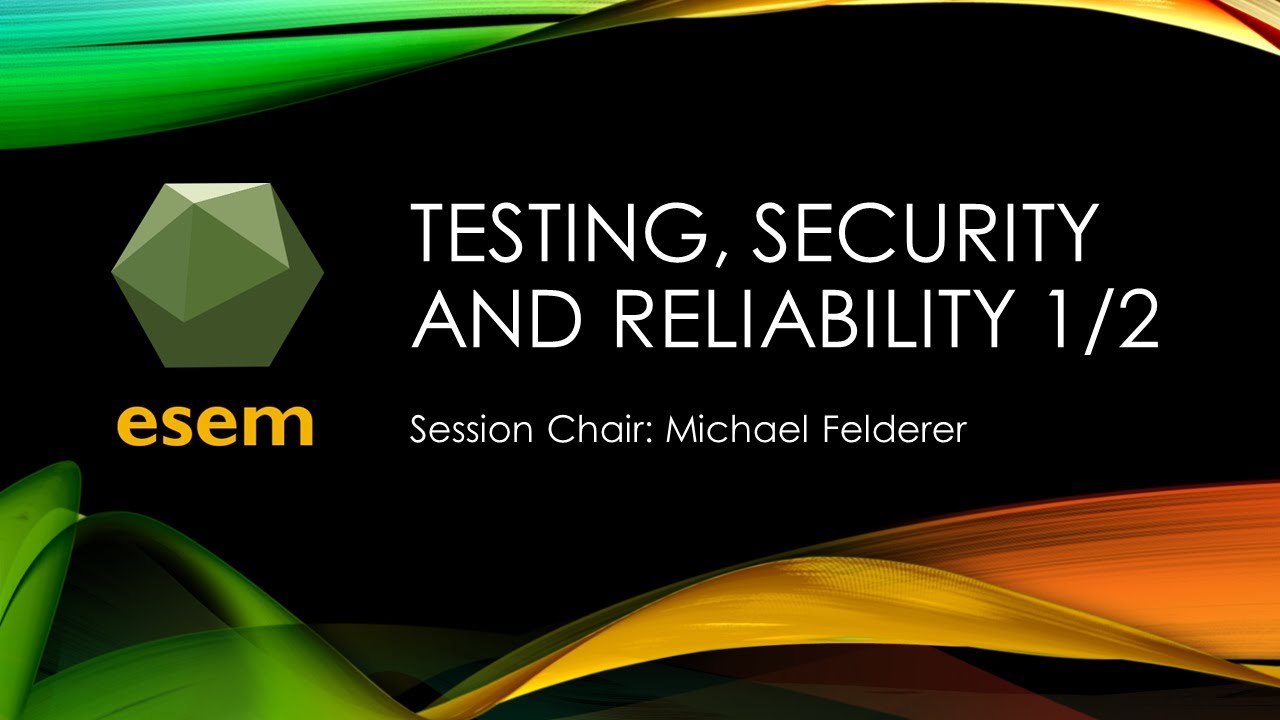 esem

TESTING, SECURITY AND RELIABILITY 1/2

Session Chair: Michael Felderer